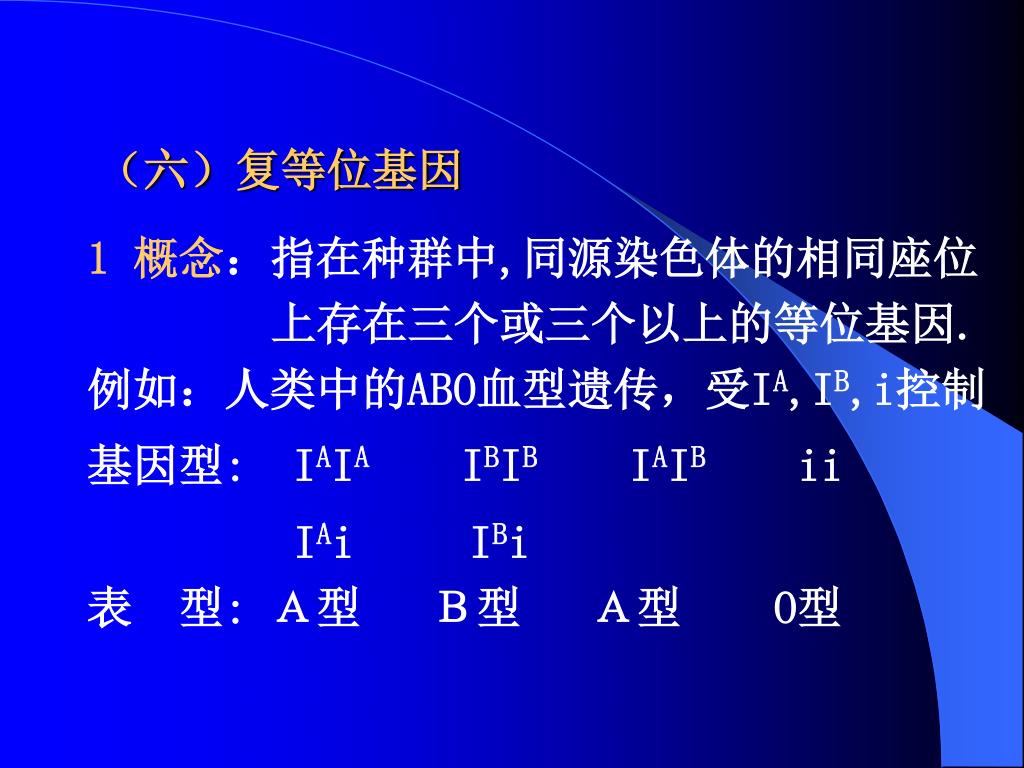 （六）复等位基因

1 概念：指在种群中，同源染色体的相同座位上存在三个或三个以上的等位基因.

例如：人类中的ABO血型遗传，受$I^A$，$I^B$，i控制

基因型:  $I^AI^A$  $I^BI^B$  $I^AI^B$  ii

$I^Ai$  $I^Bi$

表　型: A型  B型  A型  O型